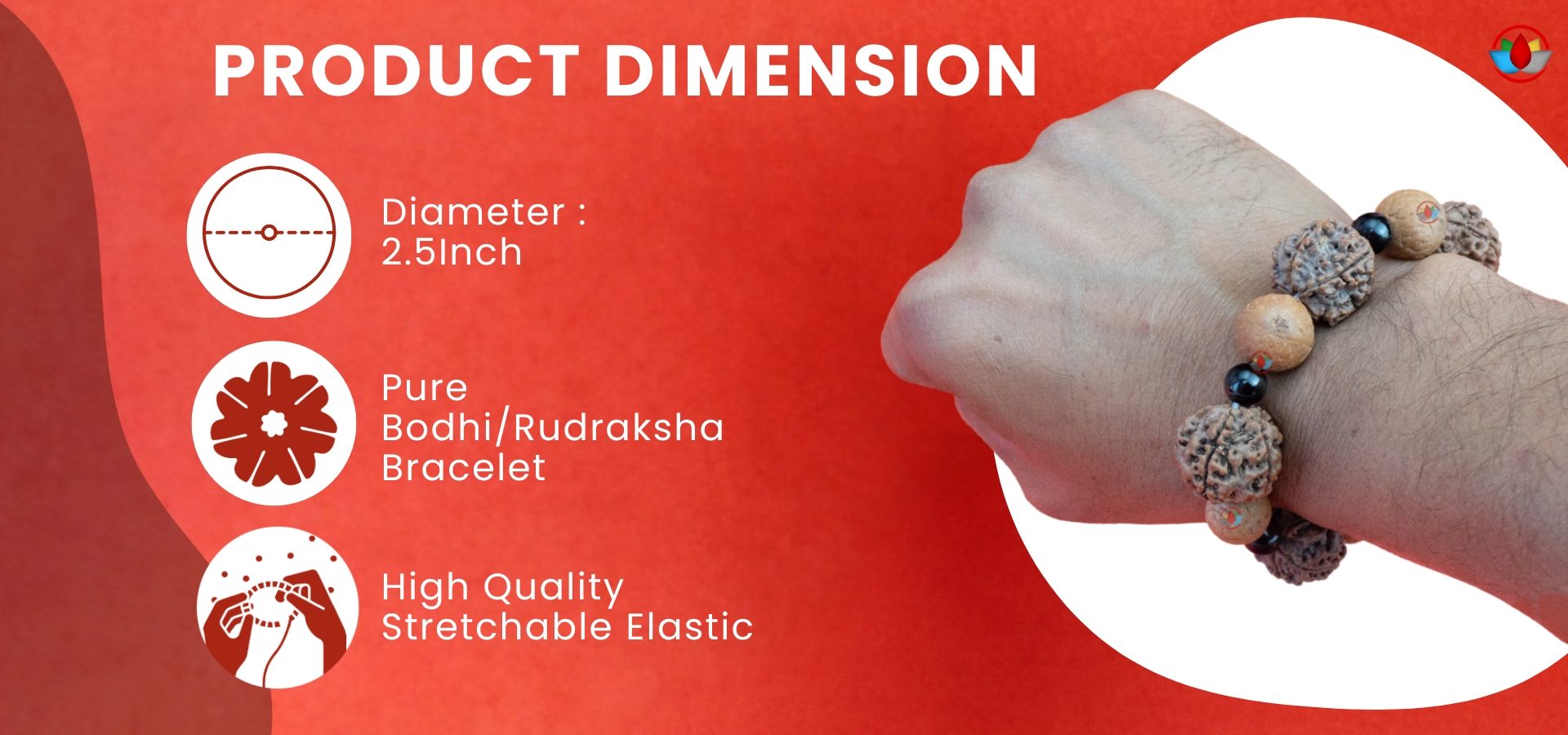 PRODUCT DIMENSION

Diameter :
2.5Inch

Pure
Bodhi/Rudraksha
Bracelet

High Quality
Stretchable Elastic